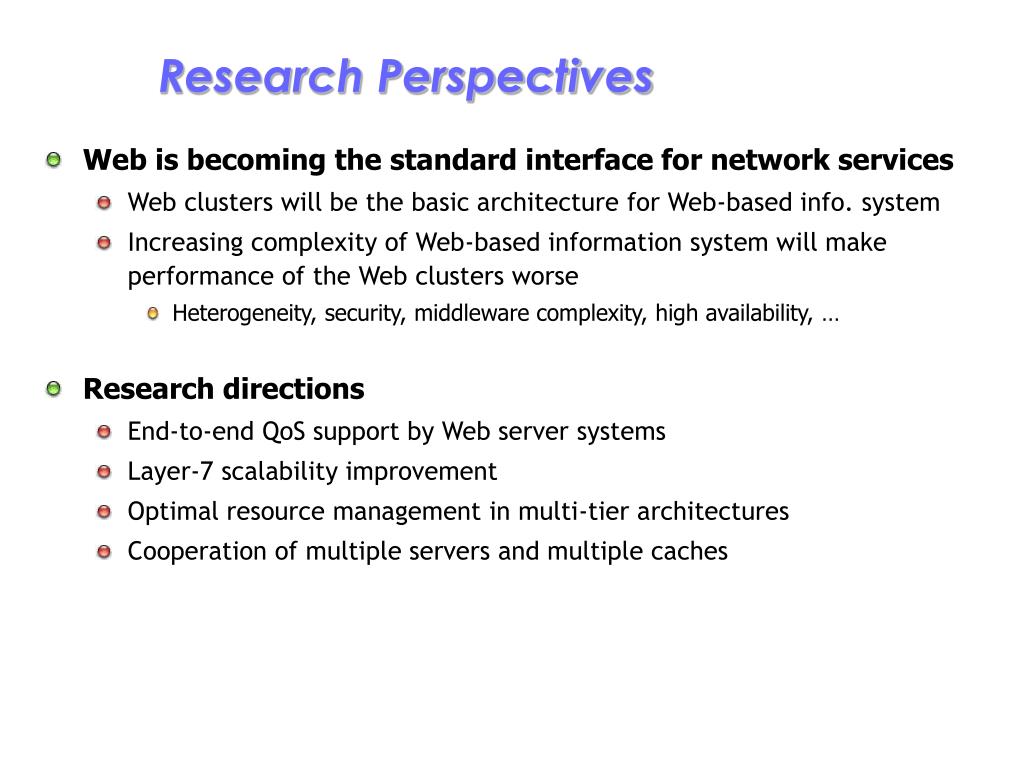 Research Perspectives

Web is becoming the standard interface for network services

Web clusters will be the basic architecture for Web-based info. system

Increasing complexity of Web-based information system will make performance of the Web clusters worse

Heterogeneity, security, middleware complexity, high availability, …

Research directions

End-to-end QoS support by Web server systems

Layer-7 scalability improvement

Optimal resource management in multi-tier architectures

Cooperation of multiple servers and multiple caches